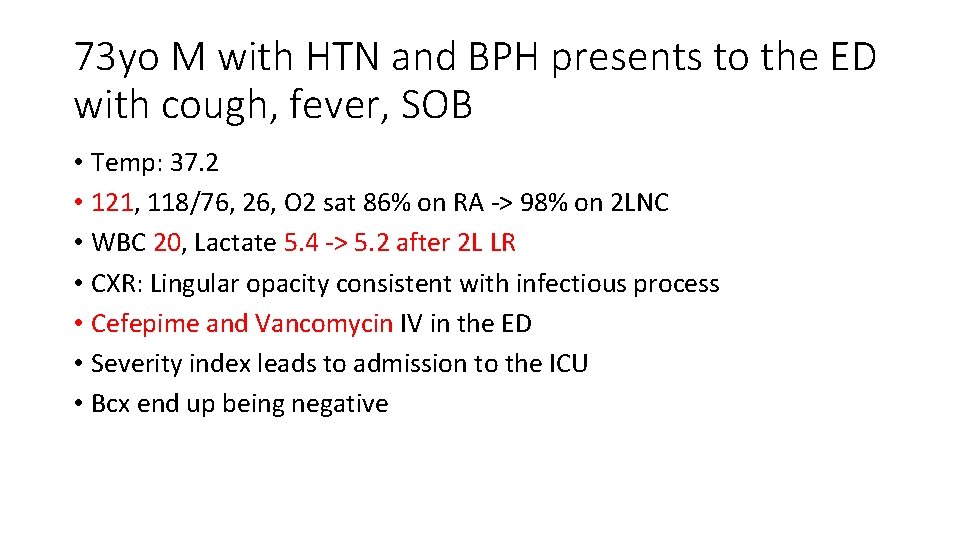 73yo M with HTN and BPH presents to the ED with cough, fever, SOB

• Temp: 37.2
• 121, 118/76, 26, O2 sat 86% on RA -> 98% on 2LNC
• WBC 20, Lactate 5.4 -> 5.2 after 2L LR
• CXR: Lingular opacity consistent with infectious process
• Cefepime and Vancomycin IV in the ED
• Severity index leads to admission to the ICU
• Bcx end up being negative